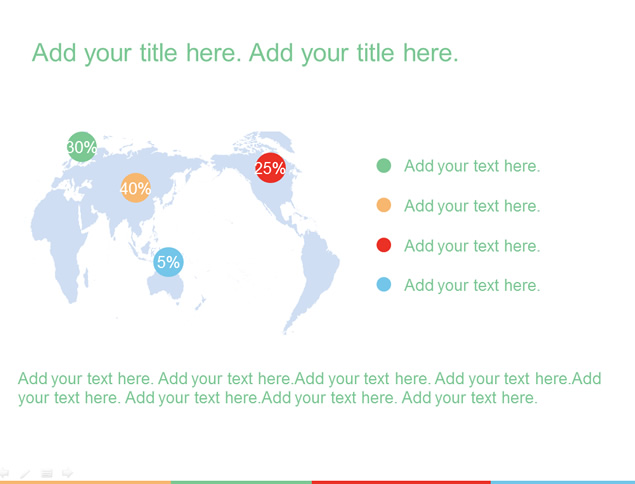 Add your title here. Add your title here.

30%

40%

25%

5%

Add your text here.

Add your text here.

Add your text here.

Add your text here.

Add your text here. Add your text here.Add your text here. Add your text here.Add your text here. Add your text here.Add your text here. Add your text here.